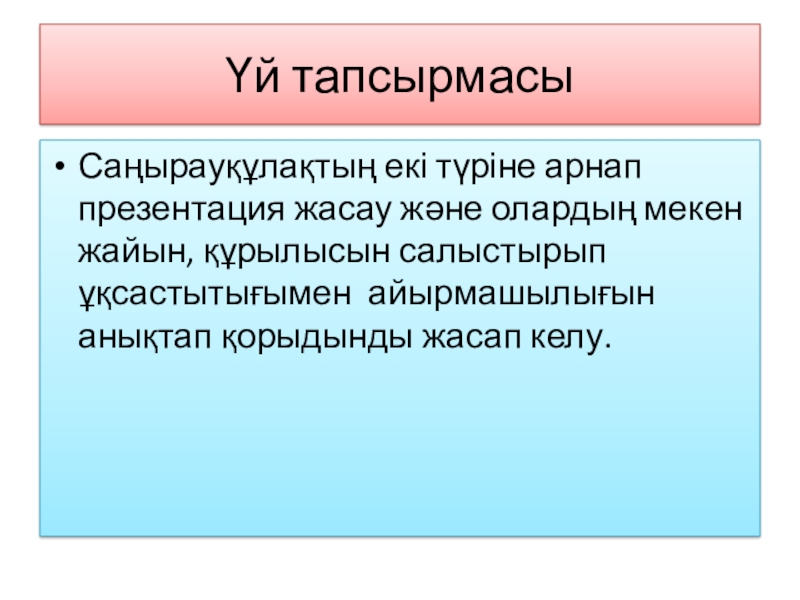 Үй тапсырмасы

• Саңырауқұлақтың екі түріне арнап презентация жасау және олардың мекен жайын, құрылысын салыстырып ұқсастытығымен айырмашылығын анықтап қорыдынды жасап келу.